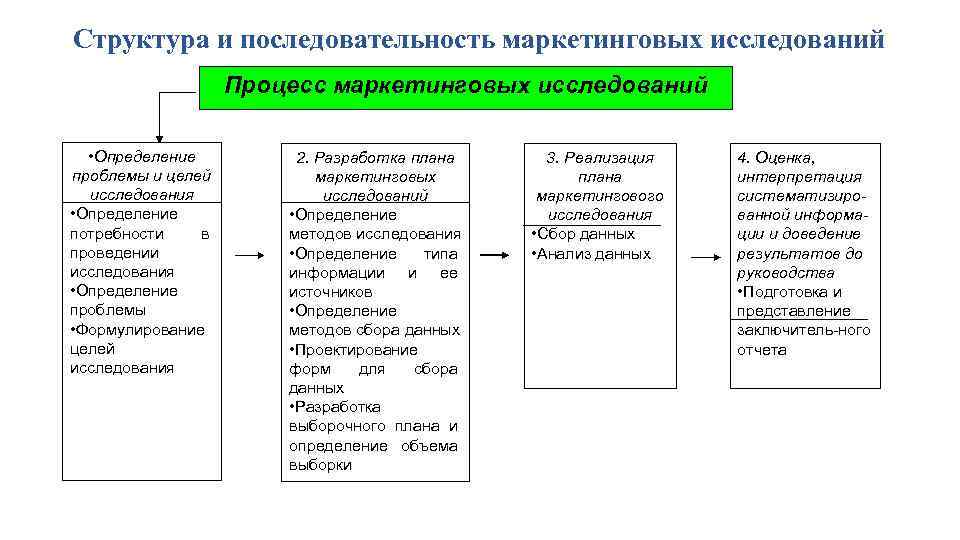 Структура и последовательность маркетинговых исследований

Процесс маркетинговых исследований

•Определение проблемы и целей исследования
•Определение потребности в проведении исследования
•Определение проблемы
•Формулирование целей исследования

2. Разработка плана маркетинговых исследований
•Определение методов исследования
•Определение типа информации и ее источников
•Определение методов сбора данных
•Проектирование форм для сбора данных
•Разработка выборочного плана и определение объема выборки

3. Реализация плана маркетингового исследования
•Сбор данных
•Анализ данных

4. Оценка, интерпретация систематизированной информации и доведение результатов до руководства
•Подготовка и представление заключитель-ного отчета